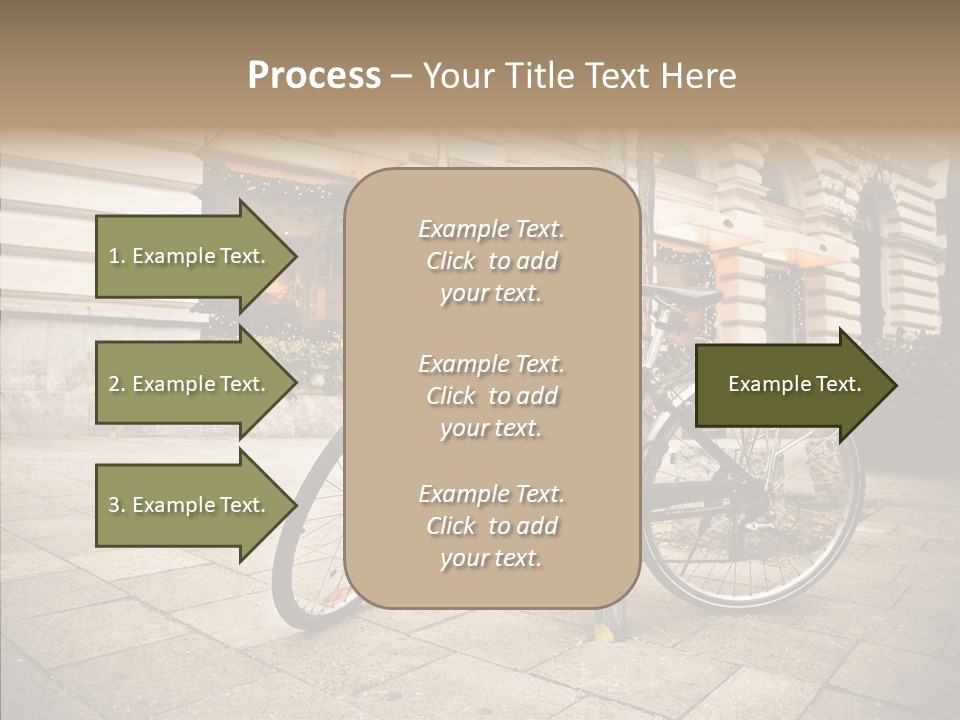 Process – Your Title Text Here

1. Example Text.

2. Example Text.

3. Example Text.

Example Text. Click to add your text.

Example Text. Click to add your text.

Example Text. Click to add your text.

Example Text.